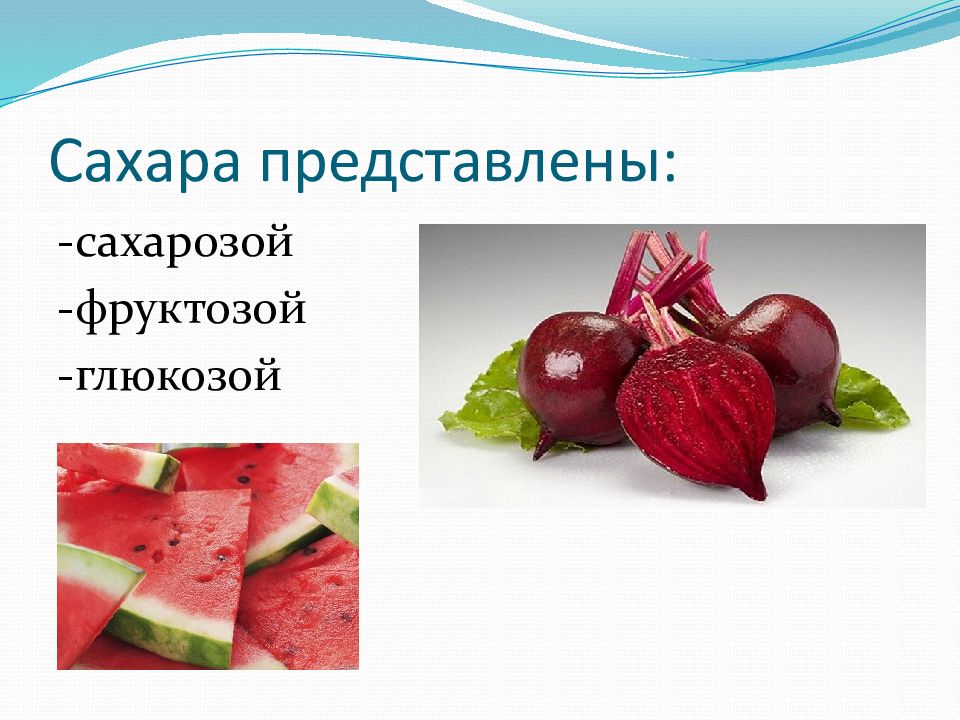 Сахара представлены:

-сахарозой
-фруктозой
-глюкозой